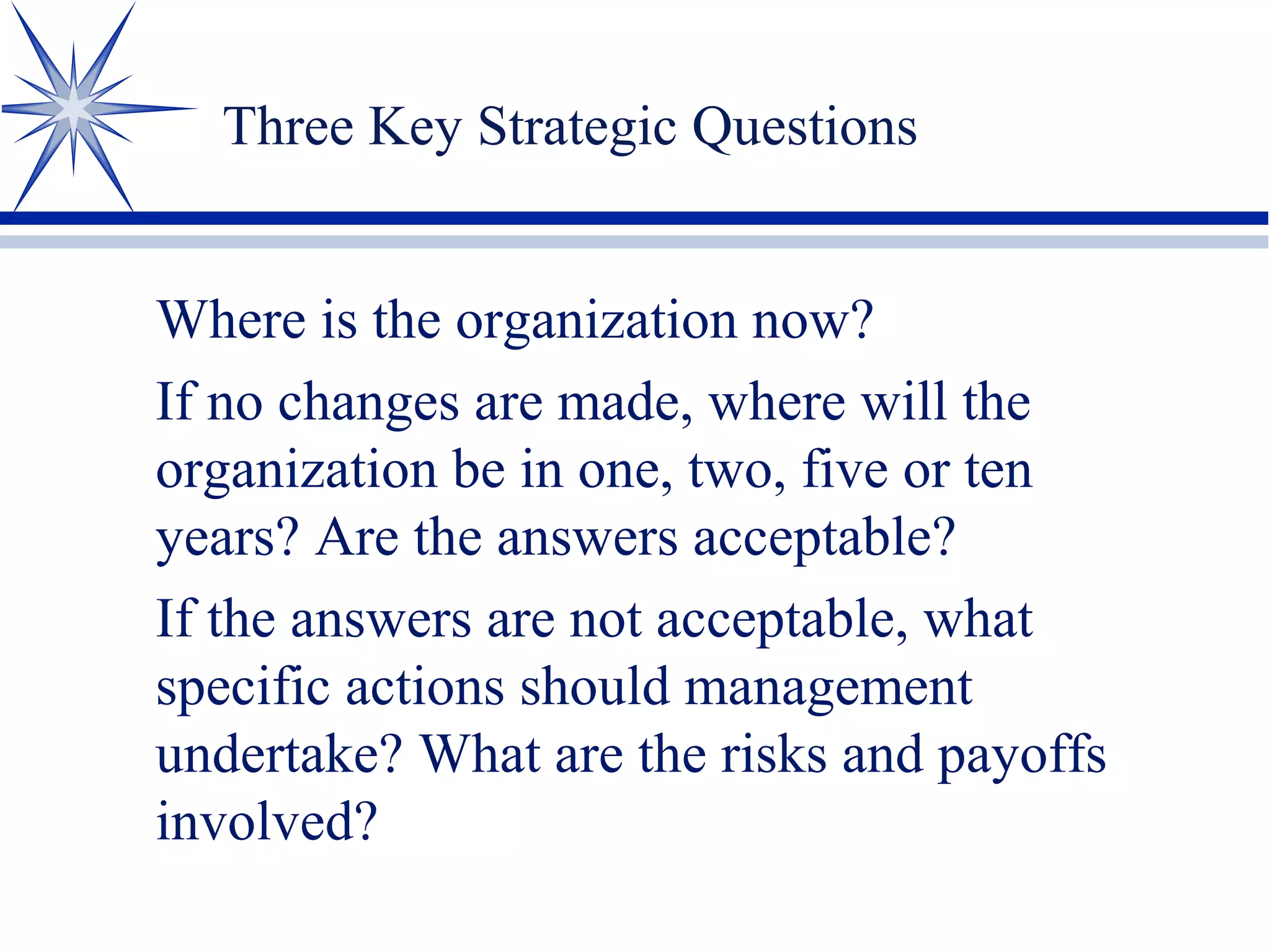 Three Key Strategic Questions

Where is the organization now?

If no changes are made, where will the organization be in one, two, five or ten years? Are the answers acceptable?

If the answers are not acceptable, what specific actions should management undertake? What are the risks and payoffs involved?